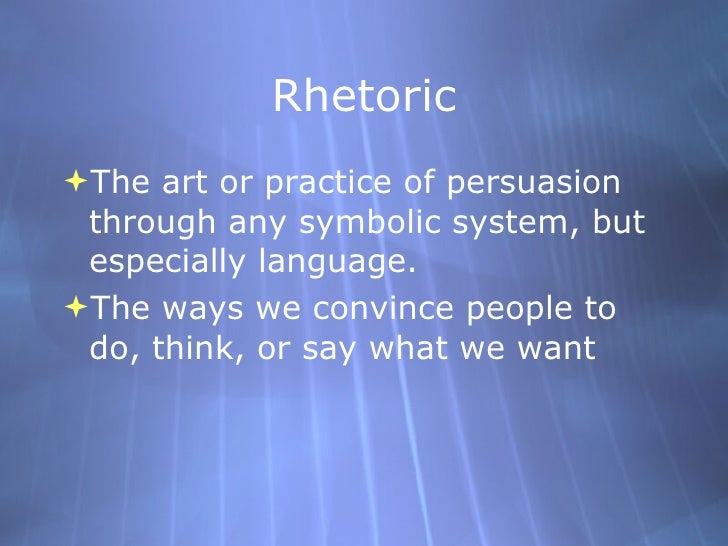 Rhetoric

The art or practice of persuasion through any symbolic system, but especially language.

The ways we convince people to do, think, or say what we want